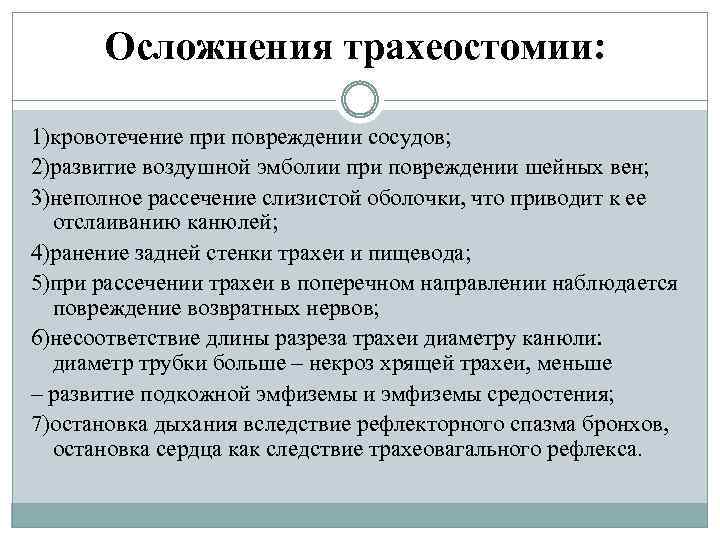 Осложнения трахеостомии:

1)кровотечение при повреждении сосудов;

2)развитие воздушной эмболии при повреждении шейных вен;

3)неполное рассечение слизистой оболочки, что приводит к ее отслаиванию канюлей;

4)ранение задней стенки трахеи и пищевода;

5)при рассечении трахеи в поперечном направлении наблюдается повреждение возвратных нервов;

6)несоответствие длины разреза трахеи диаметру канюли: диаметр трубки больше – некроз хрящей трахеи, меньше

– развитие подкожной эмфиземы и эмфиземы средостения;

7)остановка дыхания вследствие рефлекторного спазма бронхов, остановка сердца как следствие трахеовагального рефлекса.